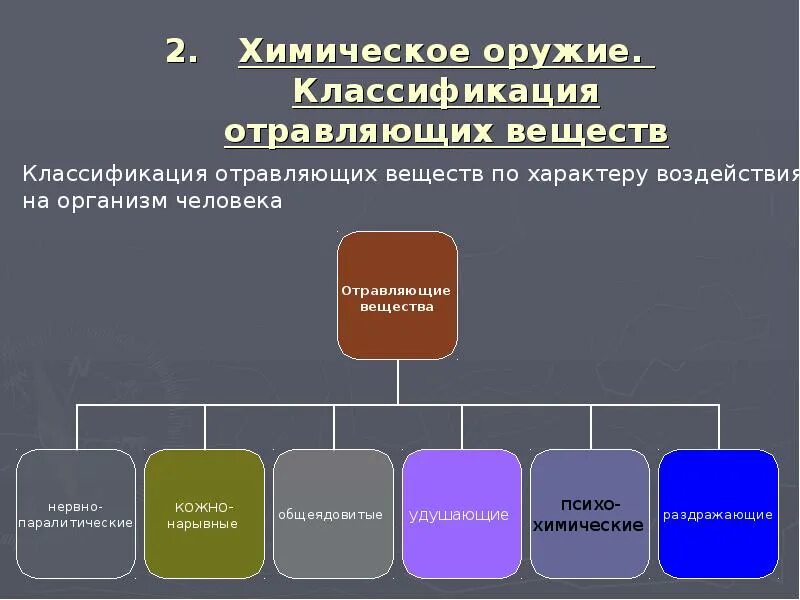 2. Химическое оружие. Классификация отравляющих веществ

Классификация отравляющих веществ по характеру воздействия на организм человека

Отравляющие вещества

нервно-паралитические

кожно-нарывные

общеядовитые

удушающие

психо-химические

раздражающие